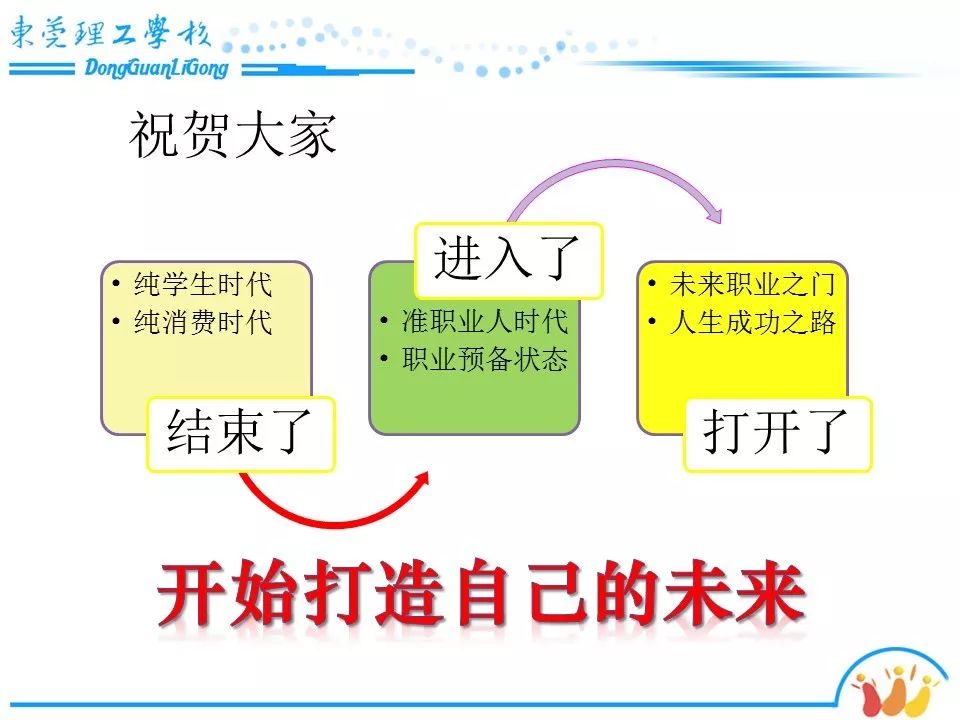 東莞理工學校
DongGuanLiGong

祝贺大家

• 纯学生时代
• 纯消费时代

结束了

进入了

• 准职业人时代
• 职业预备状态

• 未来职业之门
• 人生成功之路

打开了

开始打造自己的未来